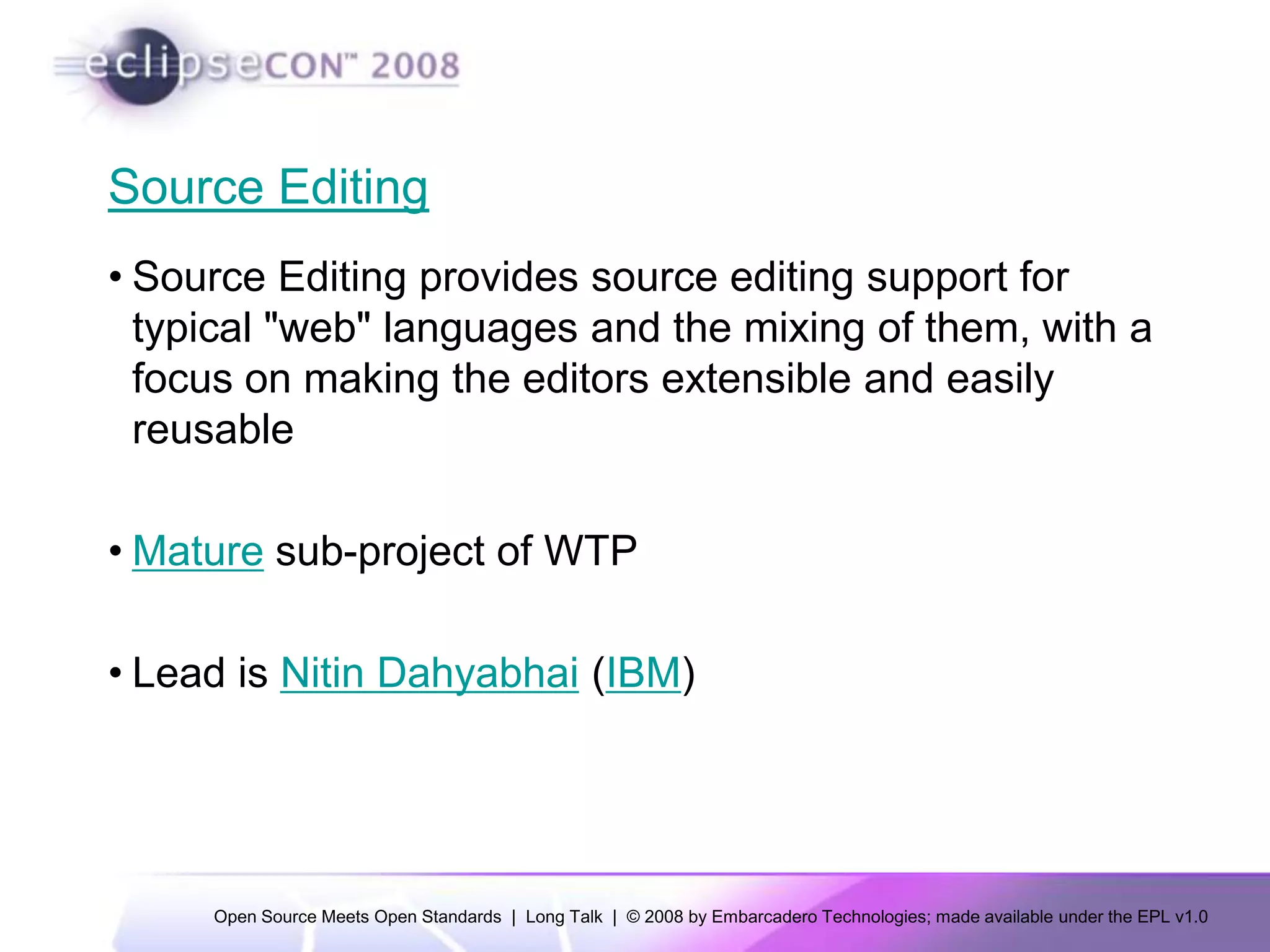 eclipseCON™ 2008

Source Editing

• Source Editing provides source editing support for typical "web" languages and the mixing of them, with a focus on making the editors extensible and easily reusable

• Mature sub-project of WTP

• Lead is Nitin Dahyabhai (IBM)

Open Source Meets Open Standards | Long Talk | © 2008 by Embarcadero Technologies; made available under the EPL v1.0